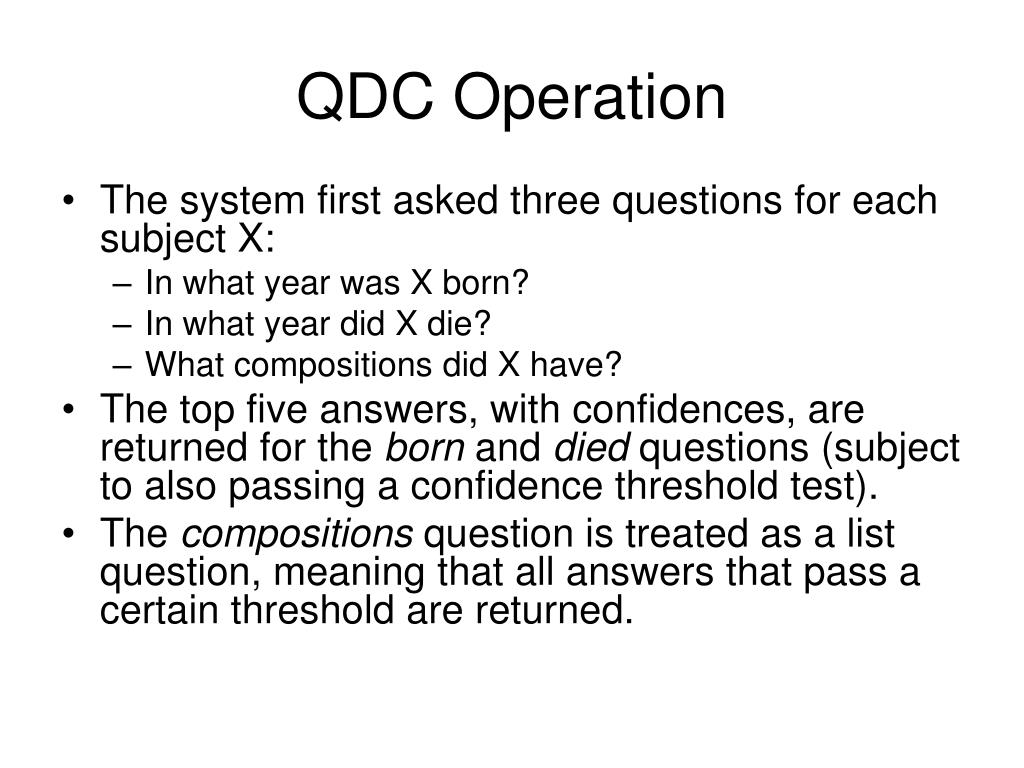 QDC Operation

• The system first asked three questions for each subject X:
– In what year was X born?
– In what year did X die?
– What compositions did X have?
• The top five answers, with confidences, are returned for the born and died questions (subject to also passing a confidence threshold test).
• The compositions question is treated as a list question, meaning that all answers that pass a certain threshold are returned.